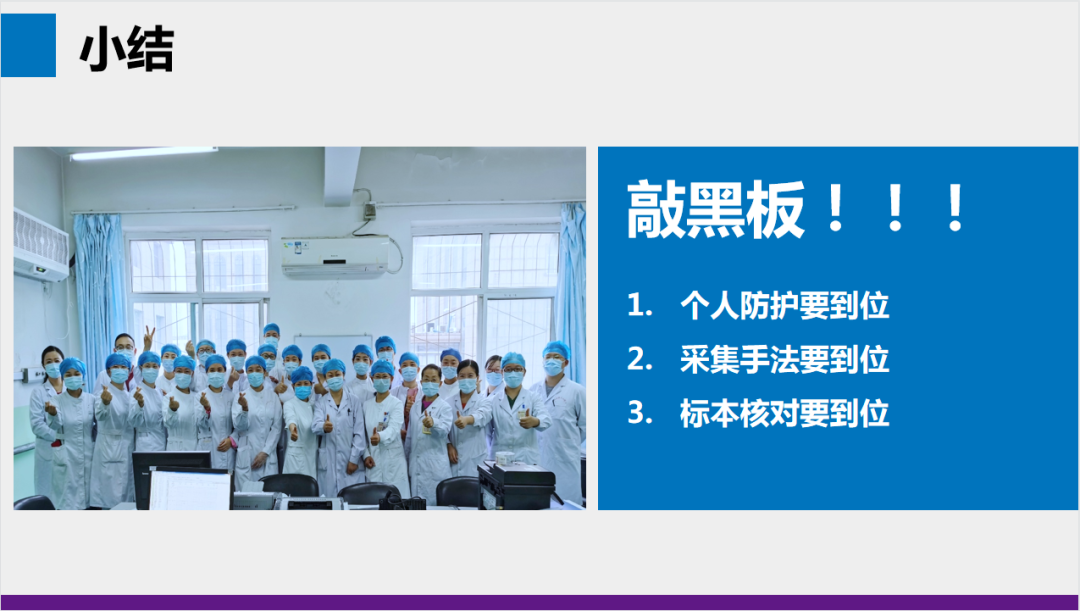 小结

敲黑板！！！

1. 个人防护要到位
2. 采集手法要到位
3. 标本核对要到位